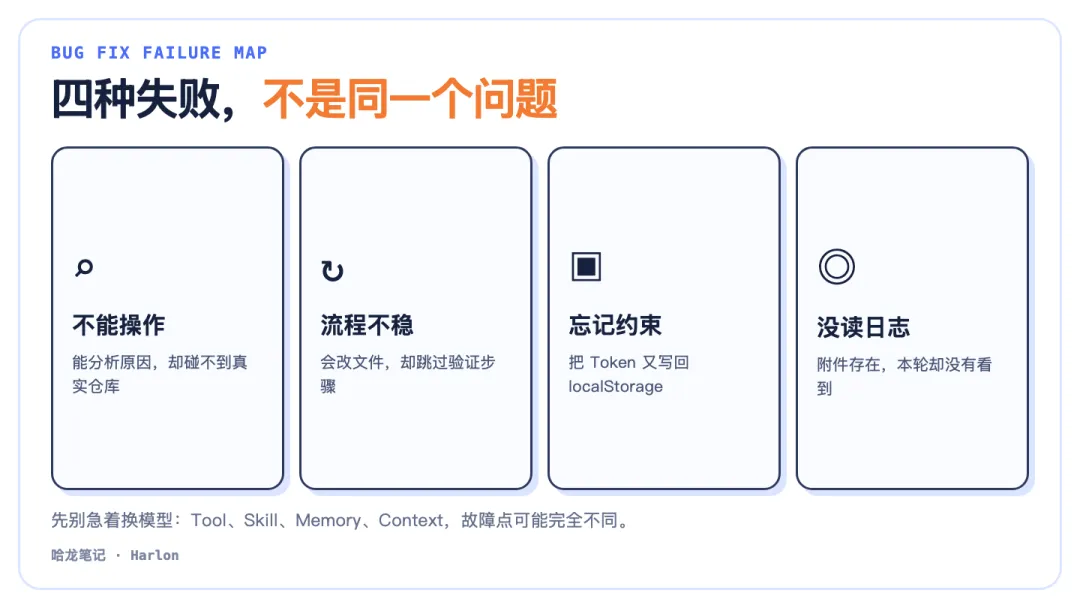 BUG FIX FAILURE MAP

四种失败，不是同一个问题

不能操作

能分析原因，却碰不到真实仓库

流程不稳

会改文件，却跳过验证步骤

忘记约束

把 Token 又写回 localStorage

没读日志

附件存在，本轮却没有看到

先别急着换模型：Tool、Skill、Memory、Context，故障点可能完全不同。

哈龙笔记 · Harlon